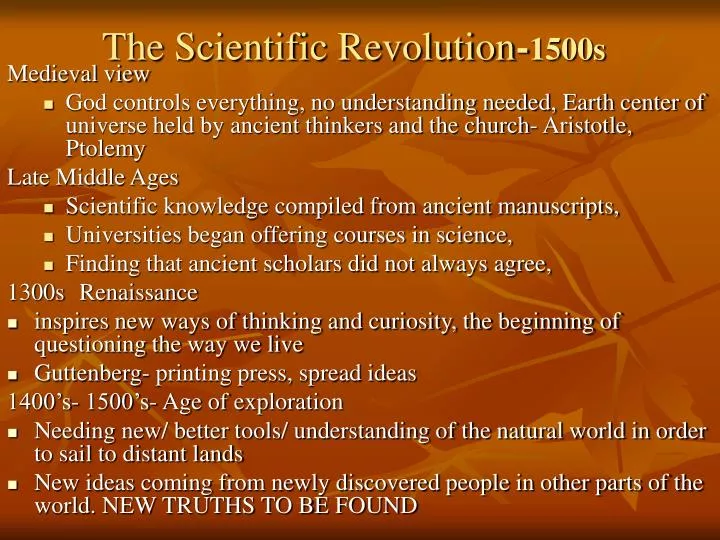 The Scientific Revolution-1500s

Medieval view

- God controls everything, no understanding needed, Earth center of universe held by ancient thinkers and the church- Aristotle, Ptolemy

Late Middle Ages

- Scientific knowledge compiled from ancient manuscripts,
- Universities began offering courses in science,
- Finding that ancient scholars did not always agree,

1300s Renaissance

- inspires new ways of thinking and curiosity, the beginning of questioning the way we live
- Guttenberg- printing press, spread ideas

1400's- 1500's- Age of exploration

- Needing new/ better tools/ understanding of the natural world in order to sail to distant lands
- New ideas coming from newly discovered people in other parts of the world. NEW TRUTHS TO BE FOUND